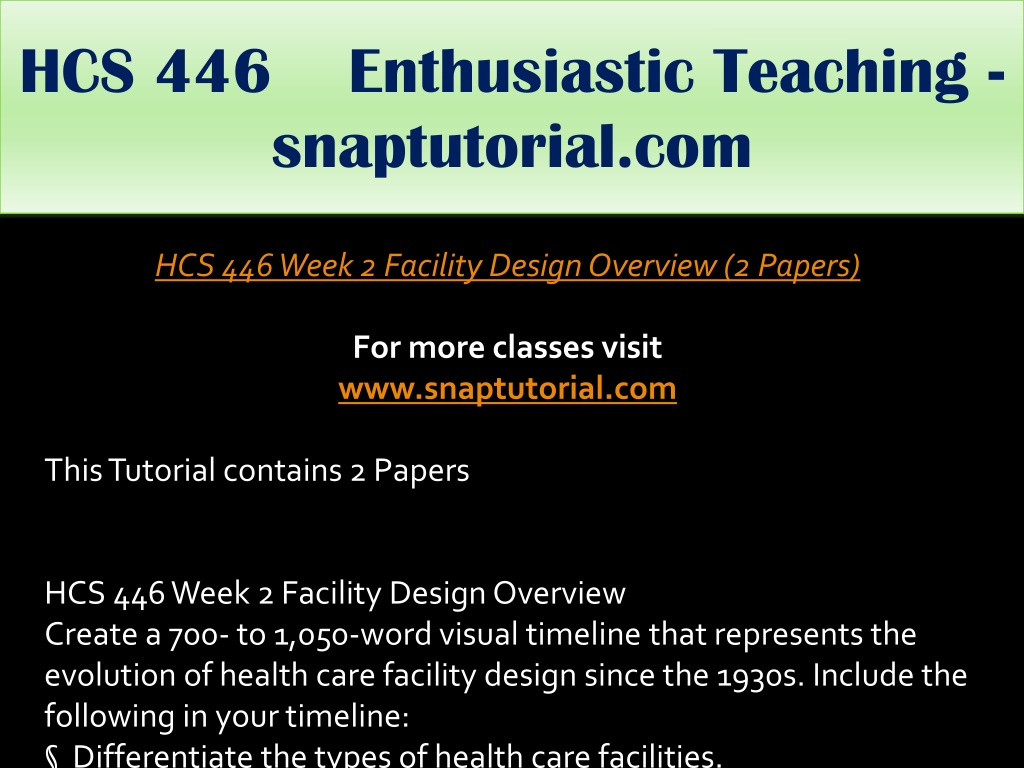 HCS 446 Enthusiastic Teaching - snaptutorial.com

HCS 446 Week 2 Facility Design Overview (2 Papers)

For more classes visit
www.snaptutorial.com

This Tutorial contains 2 Papers

HCS 446 Week 2 Facility Design Overview
Create a 700- to 1,050-word visual timeline that represents the evolution of health care facility design since the 1930s. Include the following in your timeline:
§ Differentiate the types of health care facilities.